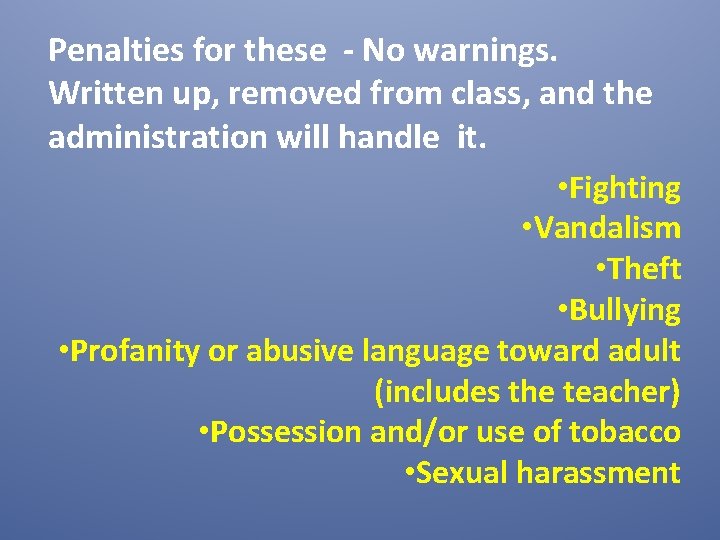 Penalties for these - No warnings. Written up, removed from class, and the administration will handle it.

•Fighting
•Vandalism
•Theft
•Bullying
•Profanity or abusive language toward adult (includes the teacher)
•Possession and/or use of tobacco
•Sexual harassment